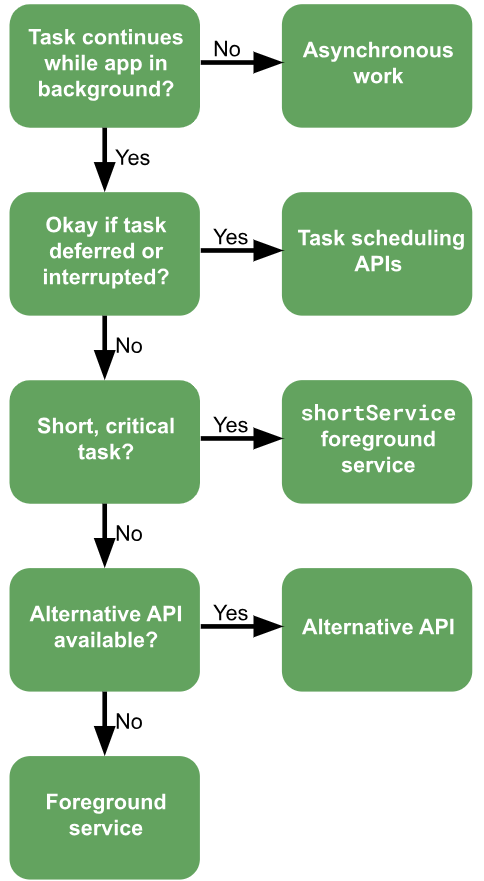 Task continues while app in background?

No

Asynchronous work

Yes

Okay if task deferred or interrupted?

Yes

Task scheduling APIs

No

Short, critical task?

Yes

shortService foreground service

No

Alternative API available?

Yes

Alternative API

No

Foreground service